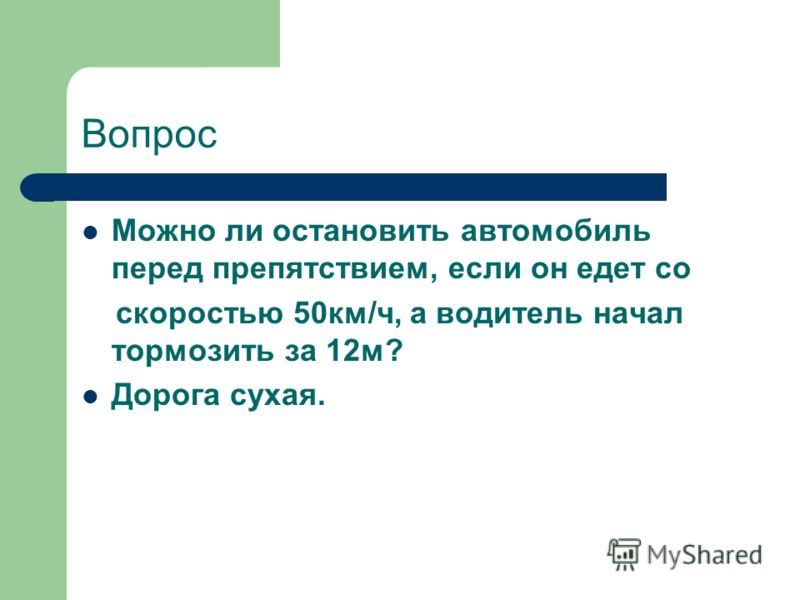 Вопрос

- Можно ли остановить автомобиль перед препятствием, если он едет со скоростью 50км/ч, а водитель начал тормозить за 12м?
- Дорога сухая.

MyShared